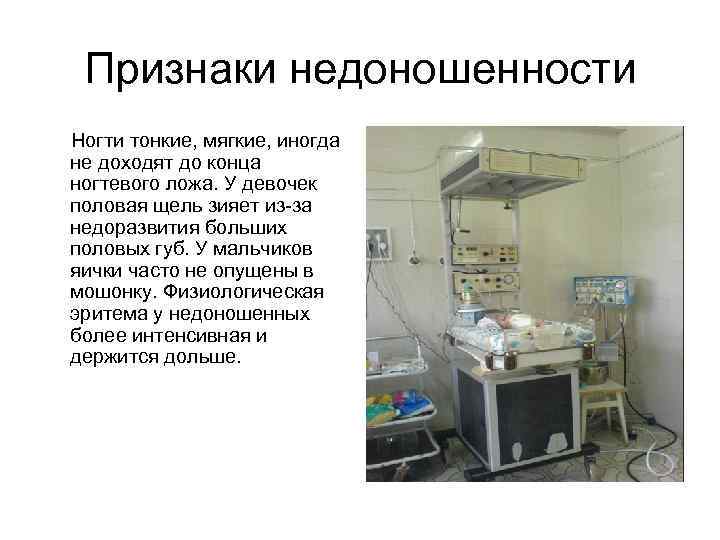 Признаки недоношенности

Ногти тонкие, мягкие, иногда не доходят до конца ногтевого ложа. У девочек половая щель зияет из-за недоразвития больших половых губ. У мальчиков яички часто не опущены в мошонку. Физиологическая эритема у недоношенных более интенсивная и держится дольше.